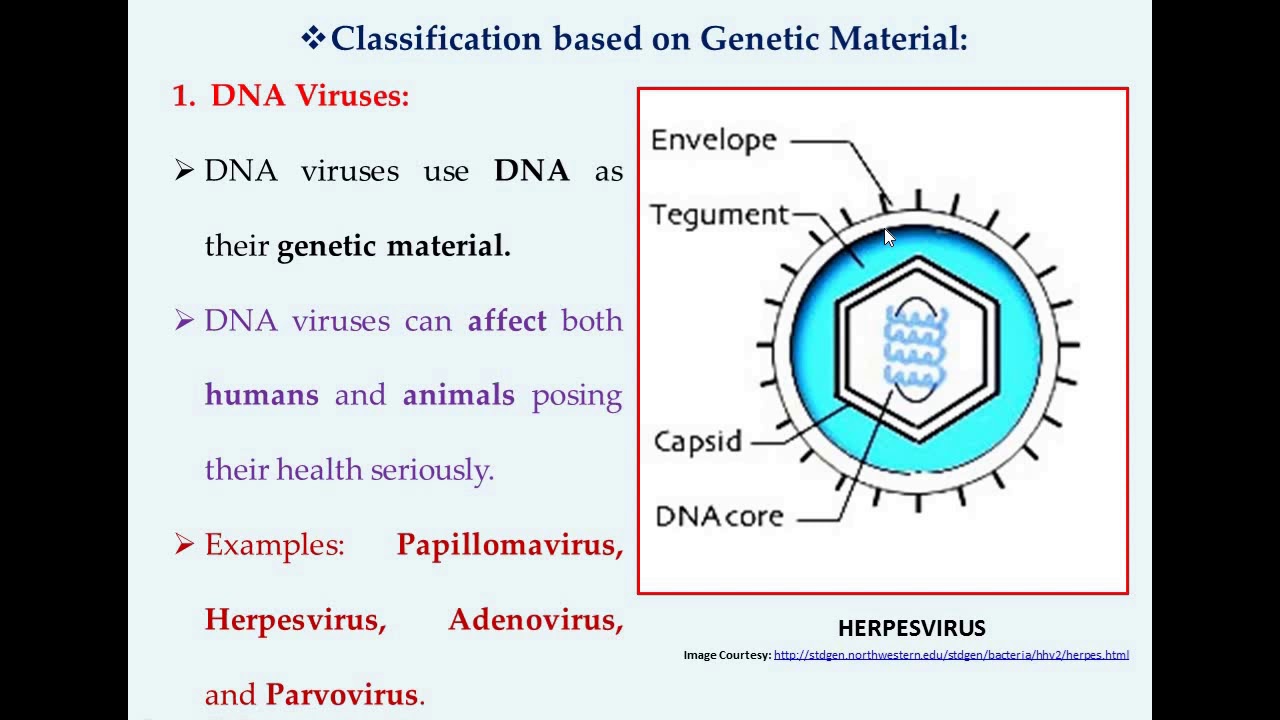 ❖Classification based on Genetic Material:

1. DNA Viruses:

➢ DNA viruses use DNA as their genetic material.

➢ DNA viruses can affect both humans and animals posing their health seriously.

➢ Examples: Papillomavirus, Herpesvirus, Adenovirus, and Parvovirus.

Envelope

Tegument

Capsid

DNA core

HERPESVIRUS

Image Courtesy: http://stdgen.northwestern.edu/stdgen/bacteria/hhv2/herpes.html